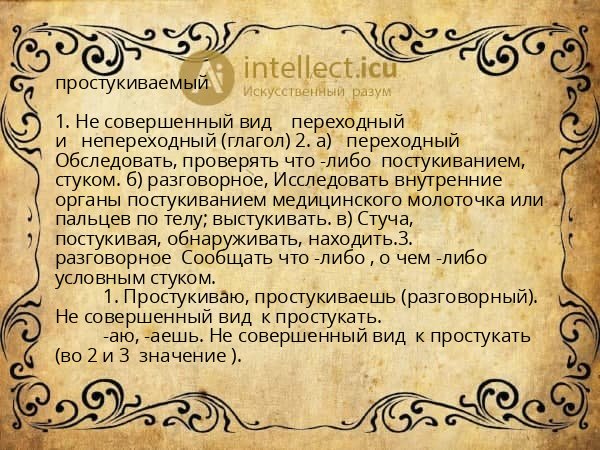 intellect.icu
Искусственный разум

простукиваемый

1. Не совершенный вид переходный и непереходный (глагол) 2. а) переходный Обследовать, проверять что -либо постукиванием, стуком. б) разговорное, Исследовать внутренние органы постукиванием медицинского молоточка или пальцев по телу; выстукивать. в) Стуча, постукивая, обнаруживать, находить.3. разговорное Сообщать что -либо , о чем -либо условным стуком.

1. Простукиваю, простукиваешь (разговорный). Не совершенный вид к простукать.

-аю, -аешь. Не совершенный вид к простукать (во 2 и 3 значение ).